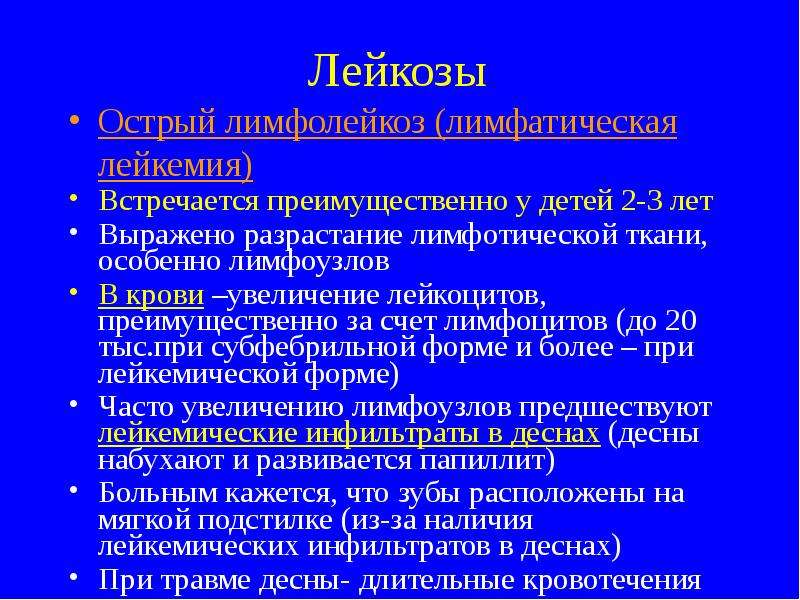 Лейкозы

• Острый лимфолейкоз (лимфатическая лейкемия)
• Встречается преимущественно у детей 2-3 лет
• Выражено разрастание лимфотической ткани, особенно лимфоузлов
• В крови –увеличение лейкоцитов, преимущественно за счет лимфоцитов (до 20 тыс.при субфебрильной форме и более – при лейкемической форме)
• Часто увеличению лимфоузлов предшествуют лейкемические инфильтраты в деснах (десны набухают и развивается папиллит)
• Больным кажется, что зубы расположены на мягкой подстилке (из-за наличия лейкемических инфильтратов в деснах)
• При травме десны- длительные кровотечения